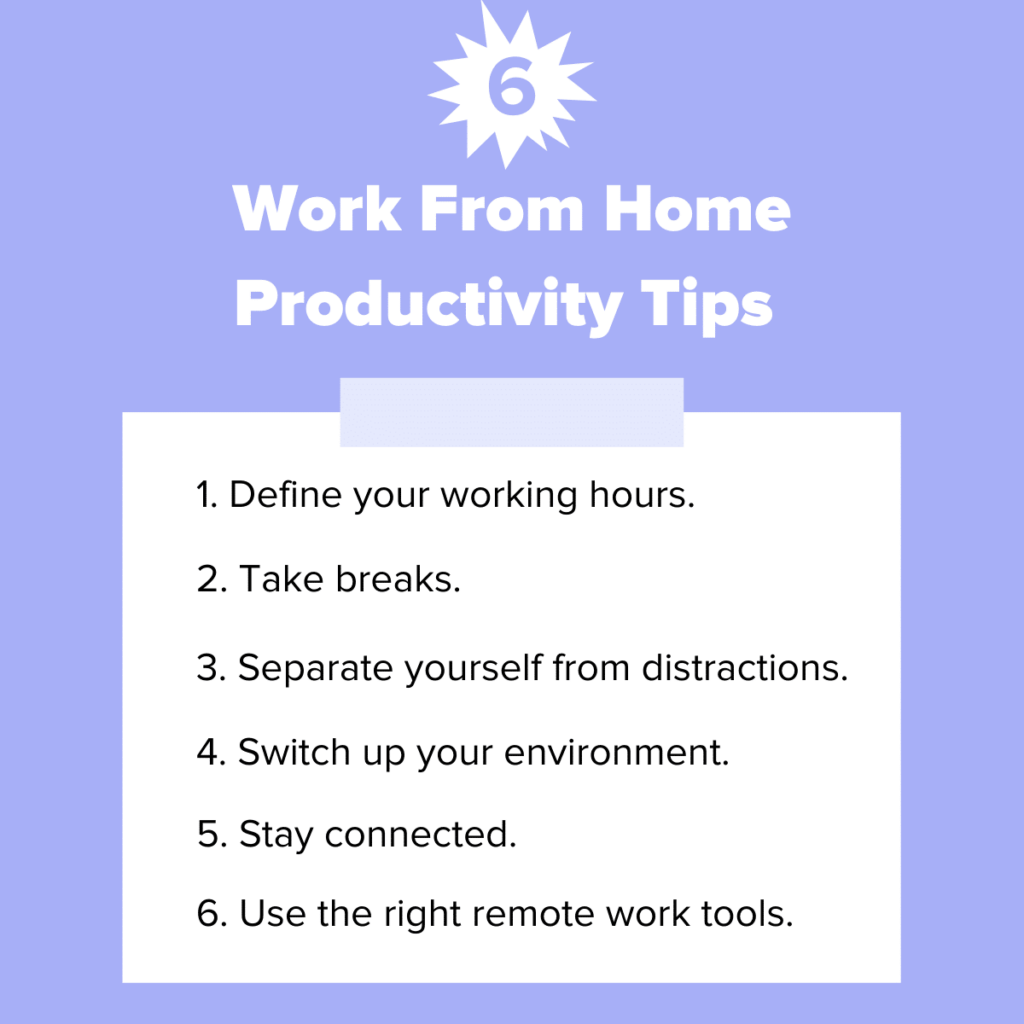 6

Work From Home Productivity Tips

1. Define your working hours.

2. Take breaks.

3. Separate yourself from distractions.

4. Switch up your environment.

5. Stay connected.

6. Use the right remote work tools.